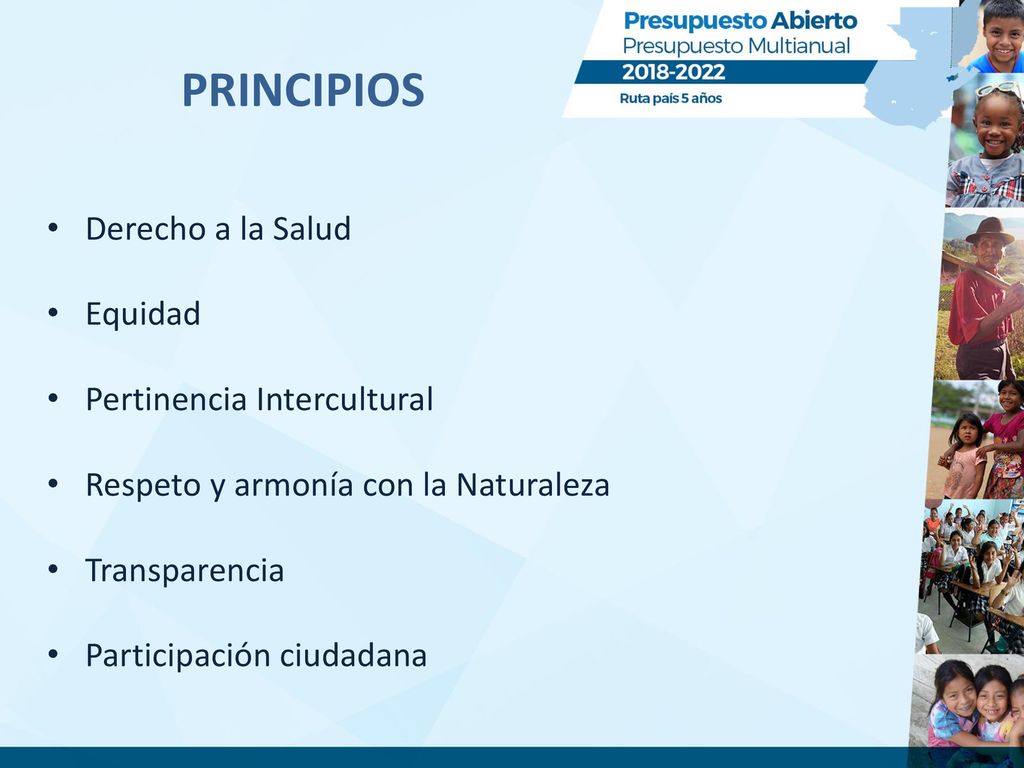 Presupuesto Abierto
Presupuesto Multianual
2018-2022
Ruta país 5 años

PRINCIPIOS

• Derecho a la Salud
• Equidad
• Pertinencia Intercultural
• Respeto y armonía con la Naturaleza
• Transparencia
• Participación ciudadana